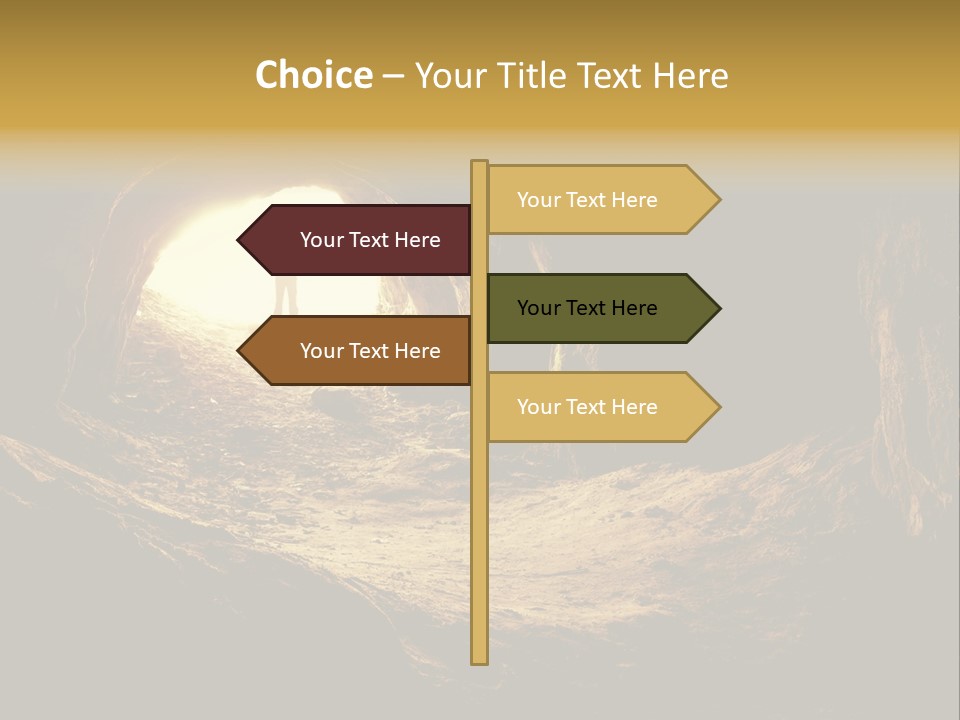 Choice – Your Title Text Here

Your Text Here

Your Text Here

Your Text Here

Your Text Here

Your Text Here